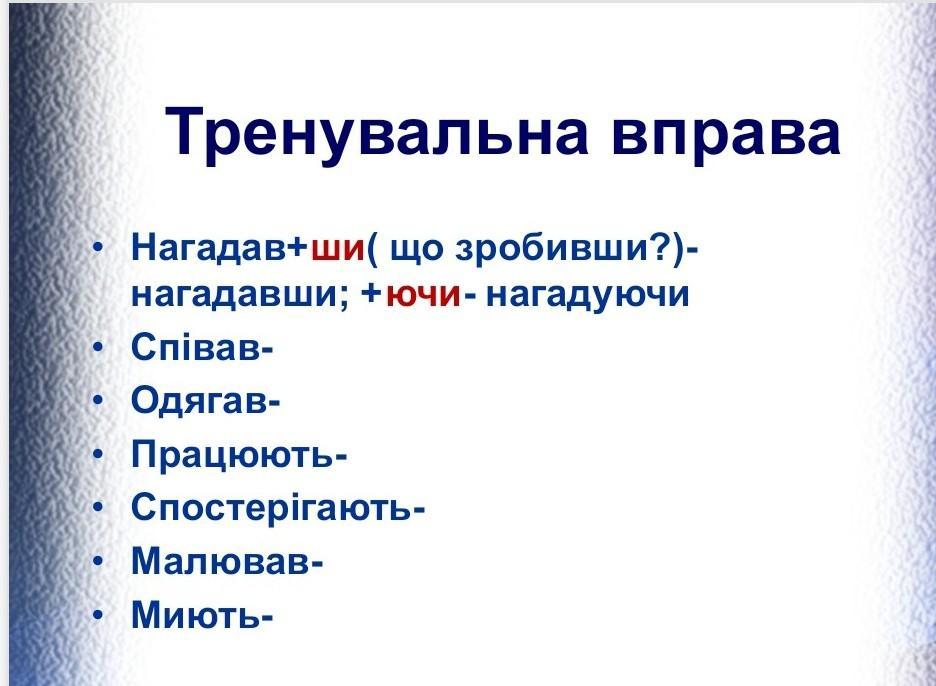 Тренувальна вправа

• Нагадав+ши( що зробивши?)- нагадавши; +ючи- нагадуючи
• Співав-
• Одягав-
• Працюють-
• Спостерігають-
• Малював-
• Миють-